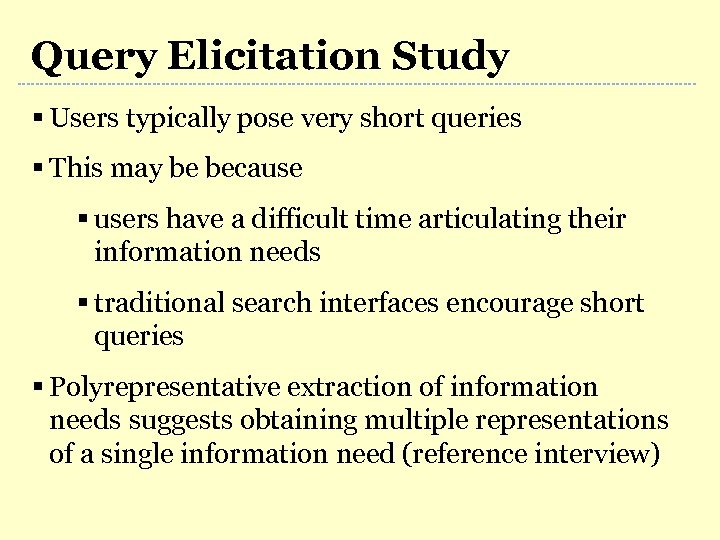 Query Elicitation Study

▪ Users typically pose very short queries

▪ This may be because

▪ users have a difficult time articulating their information needs

▪ traditional search interfaces encourage short queries

▪ Polyrepresentative extraction of information needs suggests obtaining multiple representations of a single information need (reference interview)